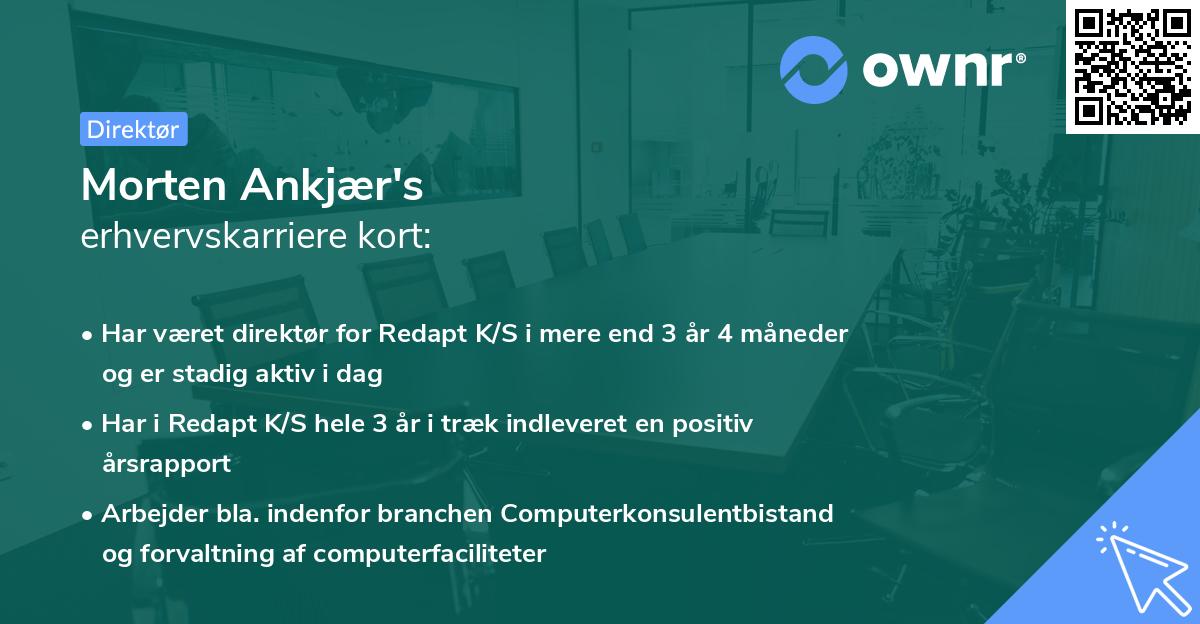 ownr®

Direktør

Morten Ankjær's
erhvervskarriere kort:

• Har været direktør for Redapt K/S i mere end 3 år 4 måneder og er stadig aktiv i dag

• Har i Redapt K/S hele 3 år i træk indleveret en positiv årsrapport

• Arbejder bla. indenfor branchen Computerkonsulentbistand og forvaltning af computerfaciliteter